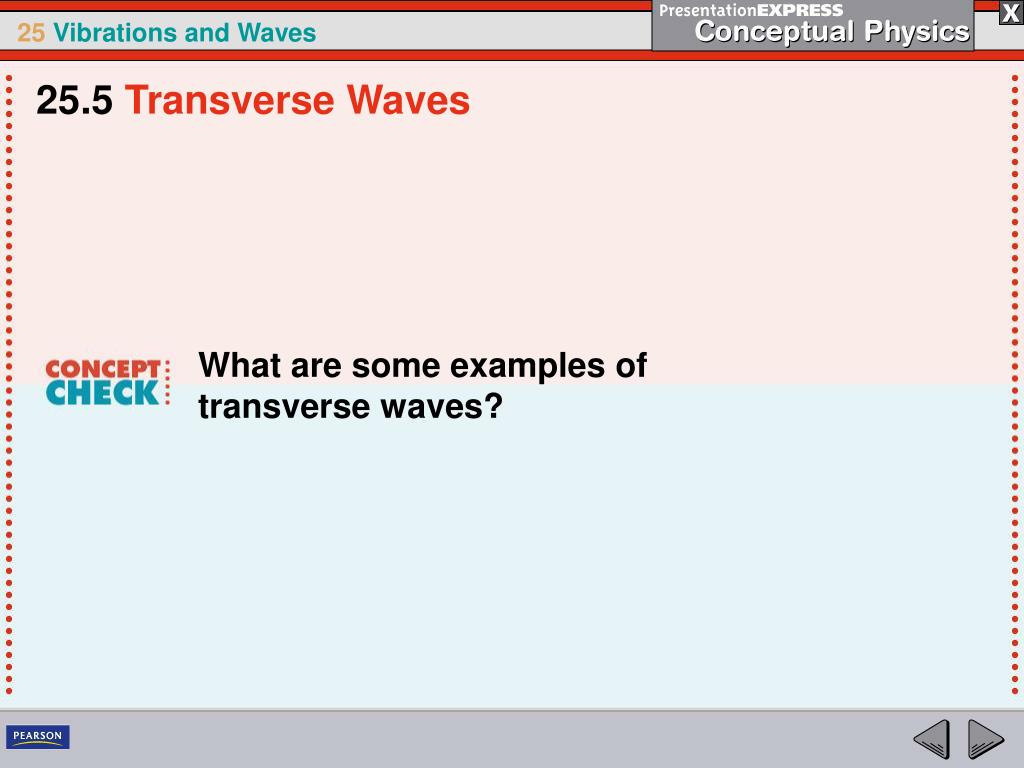 25 Vibrations and Waves

PresentationEXPRESS
Conceptual Physics

X

25.5 Transverse Waves

CONCEPT CHECK

What are some examples of transverse waves?

PEARSON